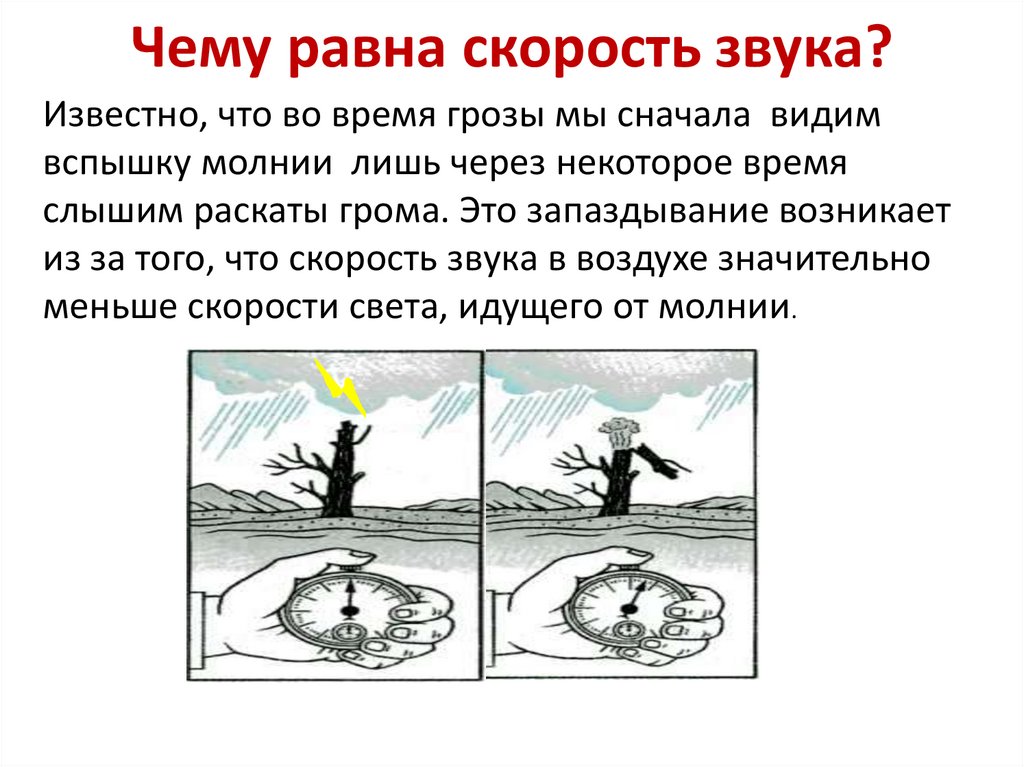 Чему равна скорость звука?

Известно, что во время грозы мы сначала видим вспышку молнии лишь через некоторое время слышим раскаты грома. Это запаздывание возникает из за того, что скорость звука в воздухе значительно меньше скорости света, идущего от молнии.